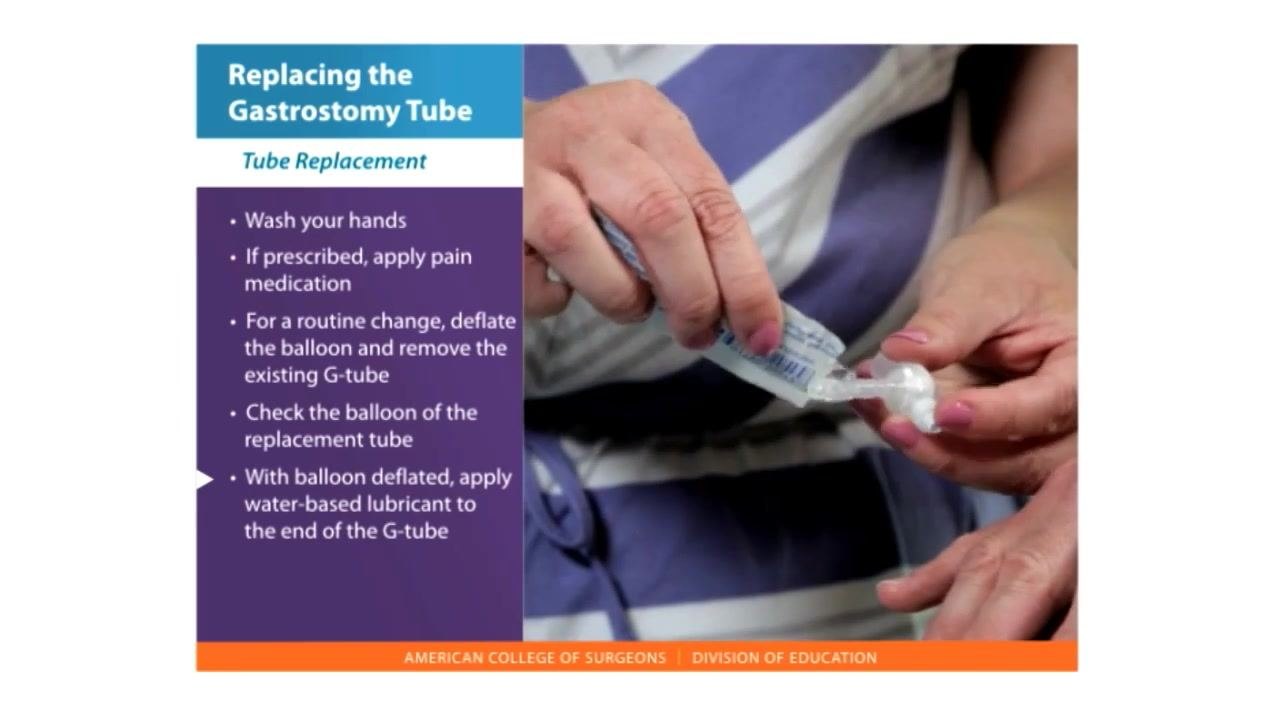 Replacing the Gastrostomy Tube

Tube Replacement

• Wash your hands
• If prescribed, apply pain medication
• For a routine change, deflate the balloon and remove the existing G-tube
• Check the balloon of the replacement tube
• With balloon deflated, apply water-based lubricant to the end of the G-tube

AMERICAN COLLEGE OF SURGEONS | DIVISION OF EDUCATION